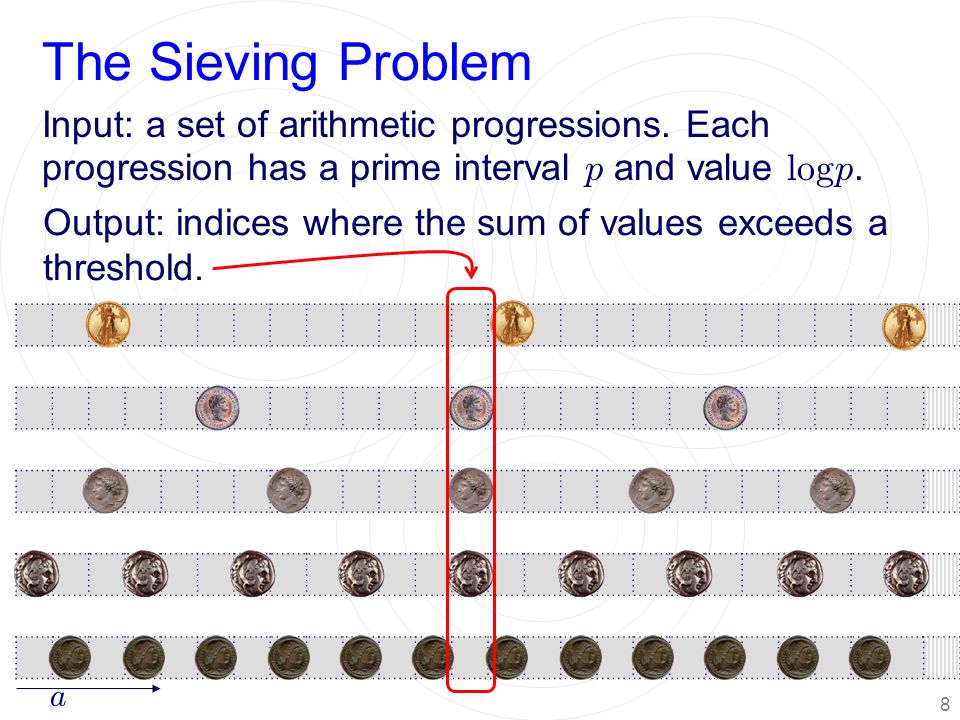 The Sieving Problem

Input: a set of arithmetic progressions. Each progression has a prime interval $p$ and value $\log p$.

Output: indices where the sum of values exceeds a threshold.

$a$

8